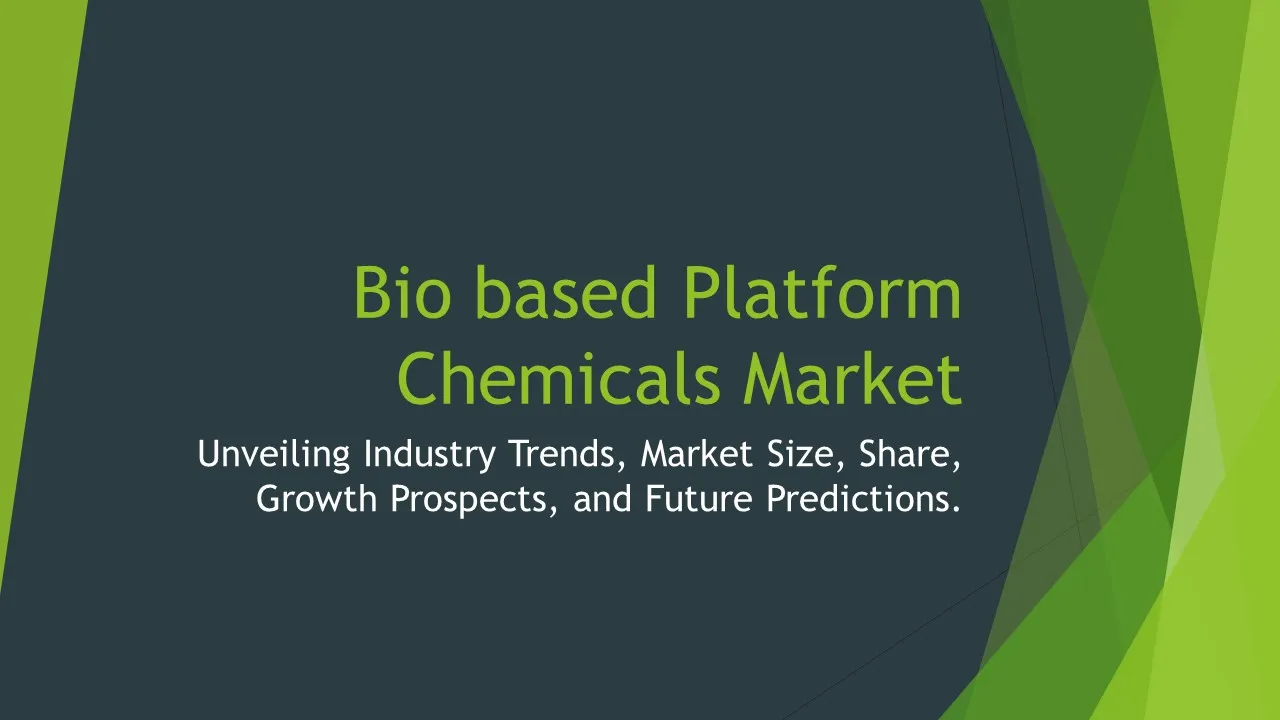 Bio based Platform Chemicals Market

Unveiling Industry Trends, Market Size, Share, Growth Prospects, and Future Predictions.